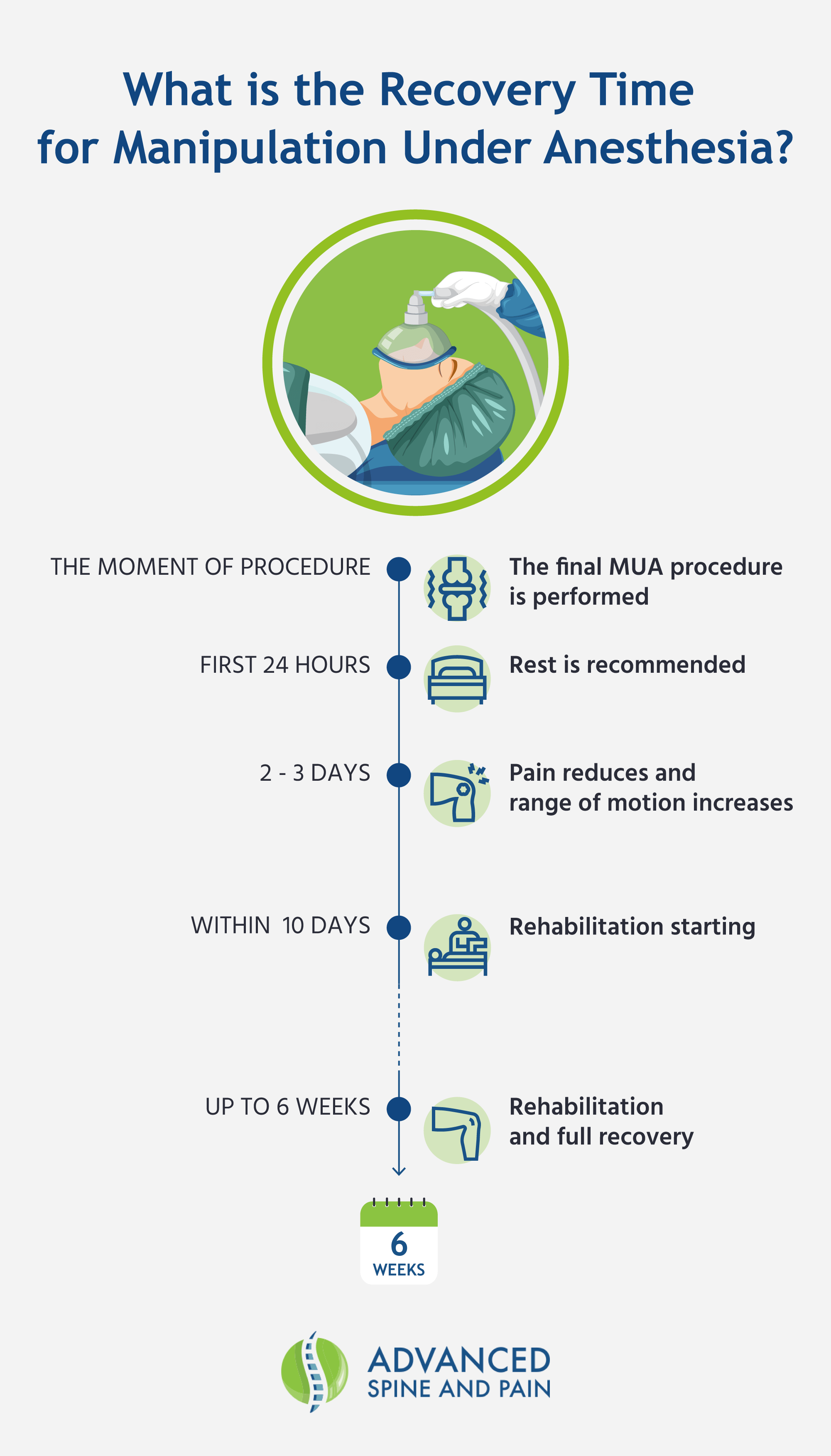 What is the Recovery Time for Manipulation Under Anesthesia?

THE MOMENT OF PROCEDURE
The final MUA procedure is performed

FIRST 24 HOURS
Rest is recommended

2 - 3 DAYS
Pain reduces and range of motion increases

WITHIN 10 DAYS
Rehabilitation starting

UP TO 6 WEEKS
Rehabilitation and full recovery

6
WEEKS

ADVANCED
SPINE AND PAIN